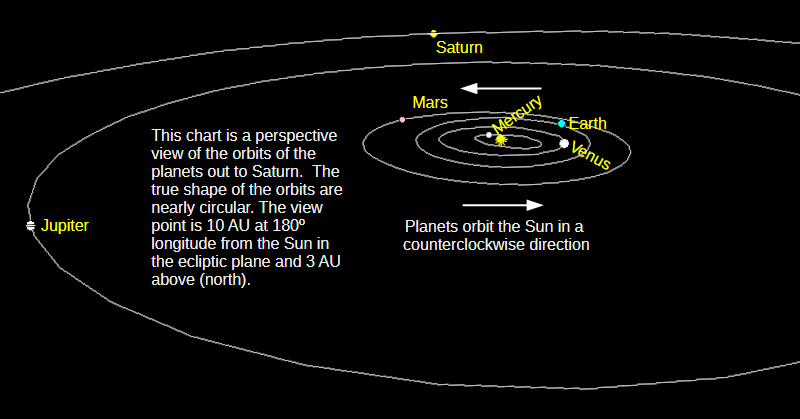 Saturn

Mars

Mercury

Earth

Venus

Jupiter

This chart is a perspective view of the orbits of the planets out to Saturn. The true shape of the orbits are nearly circular. The view point is 10 AU at 180º longitude from the Sun in the ecliptic plane and 3 AU above (north).

Planets orbit the Sun in a counterclockwise direction